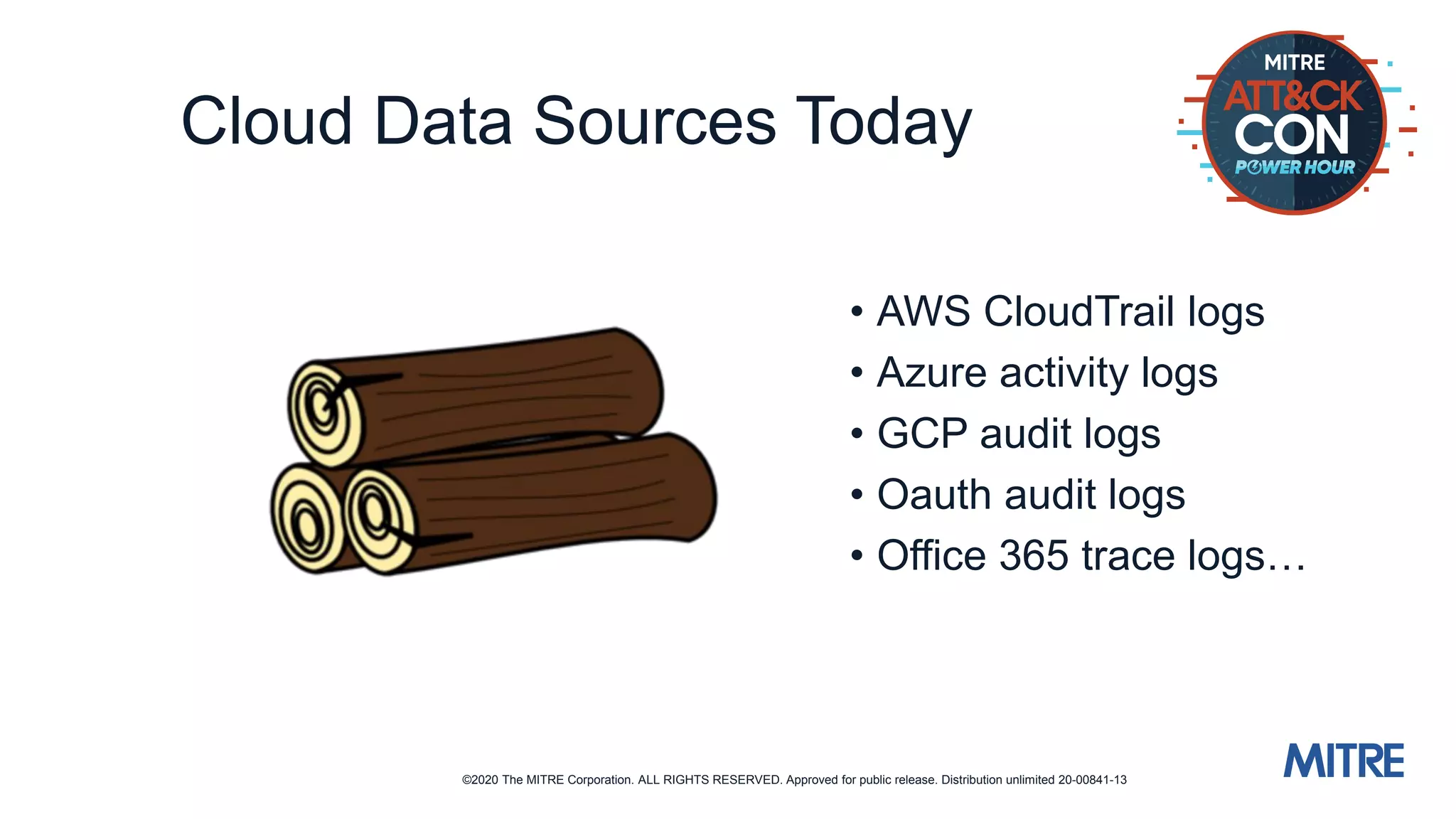 Cloud Data Sources Today

MITRE
ATT&CK
CON
POWER HOUR

• AWS CloudTrail logs
• Azure activity logs
• GCP audit logs
• Oauth audit logs
• Office 365 trace logs…

©2020 The MITRE Corporation. ALL RIGHTS RESERVED. Approved for public release. Distribution unlimited 20-00841-13

MITRE